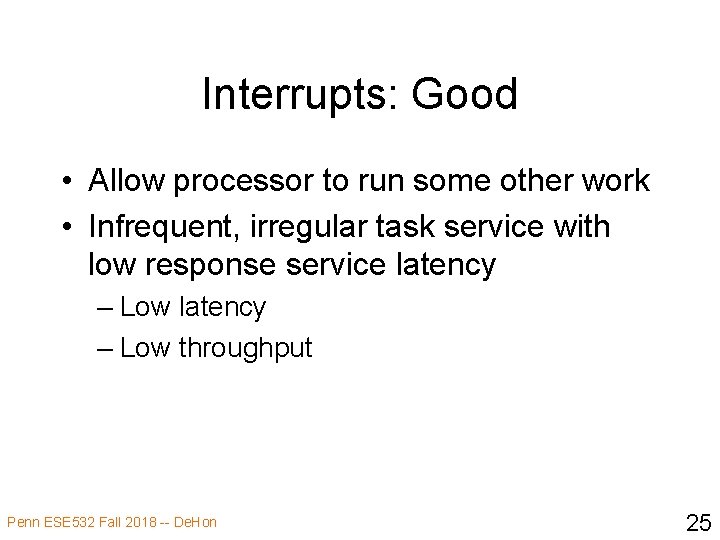 Interrupts: Good

• Allow processor to run some other work
• Infrequent, irregular task service with low response service latency
– Low latency
– Low throughput

Penn ESE532 Fall 2018 -- DeHon

25